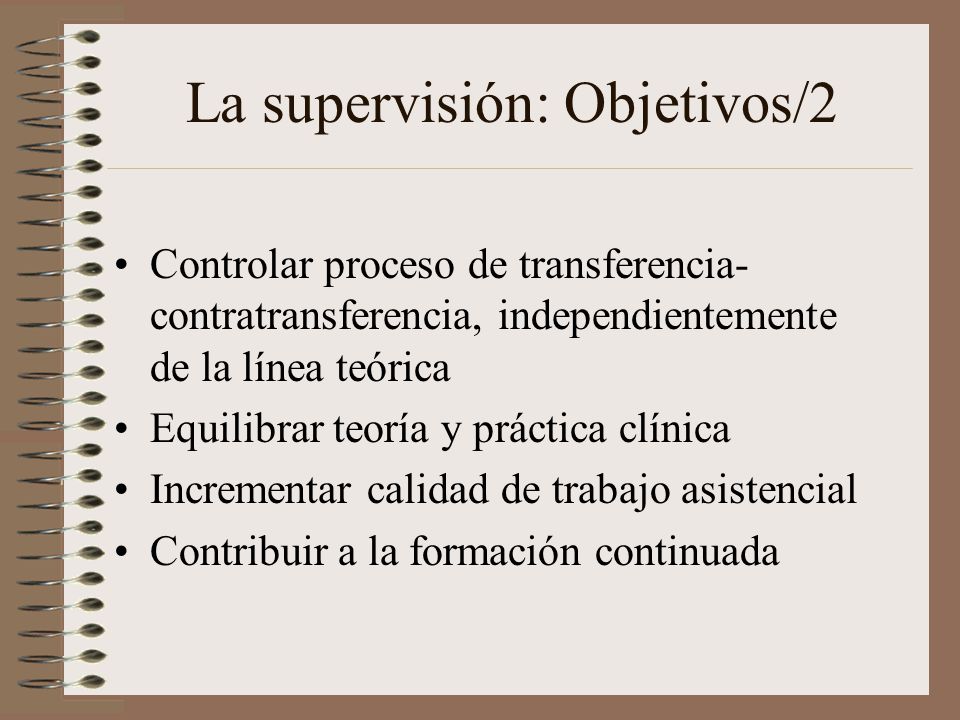 La supervisión: Objetivos/2

• Controlar proceso de transferencia-contratransferencia, independientemente de la línea teórica
• Equilibrar teoría y práctica clínica
• Incrementar calidad de trabajo asistencial
• Contribuir a la formación continuada